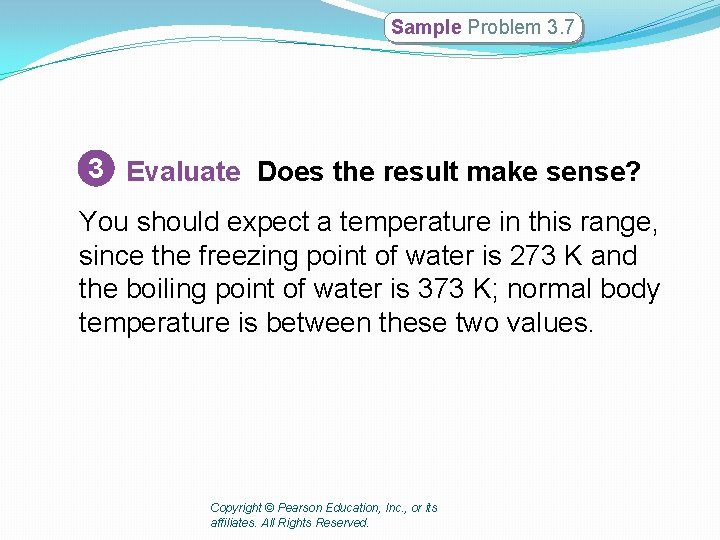 Sample Problem 3.7

3 Evaluate Does the result make sense?

You should expect a temperature in this range, since the freezing point of water is 273 K and the boiling point of water is 373 K; normal body temperature is between these two values.

Copyright © Pearson Education, Inc., or its affiliates. All Rights Reserved.